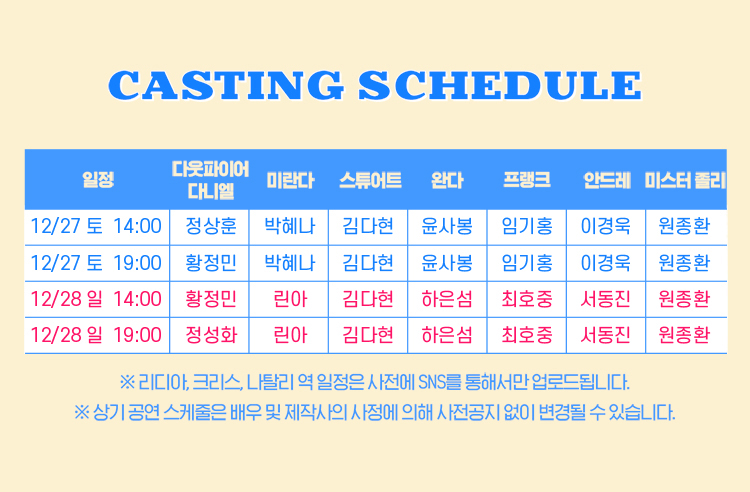 CASTING SCHEDULE

| 일정 | 다웃파이어 다니엘 | 미란다 | 스튜어트 | 완다 | 프랭크 | 안드레 | 미스터 졸리 |
|---|---|---|---|---|---|---|---|
| 12/27 토 14:00 | 정상훈 | 박혜나 | 김다현 | 윤사봉 | 임기홍 | 이경욱 | 원종환 |
| 12/27 토 19:00 | 황정민 | 박혜나 | 김다현 | 윤사봉 | 임기홍 | 이경욱 | 원종환 |
| 12/28 일 14:00 | 황정민 | 린아 | 김다현 | 하은섬 | 최호중 | 서동진 | 원종환 |
| 12/28 일 19:00 | 정성화 | 린아 | 김다현 | 하은섬 | 최호중 | 서동진 | 원종환 |

※ 리디아, 크리스, 나탈리 역 일정은 사전에 SNS를 통해서만 업로드됩니다.

※ 상기 공연 스케줄은 배우 및 제작사의 사정에 의해 사전공지 없이 변경될 수 있습니다.